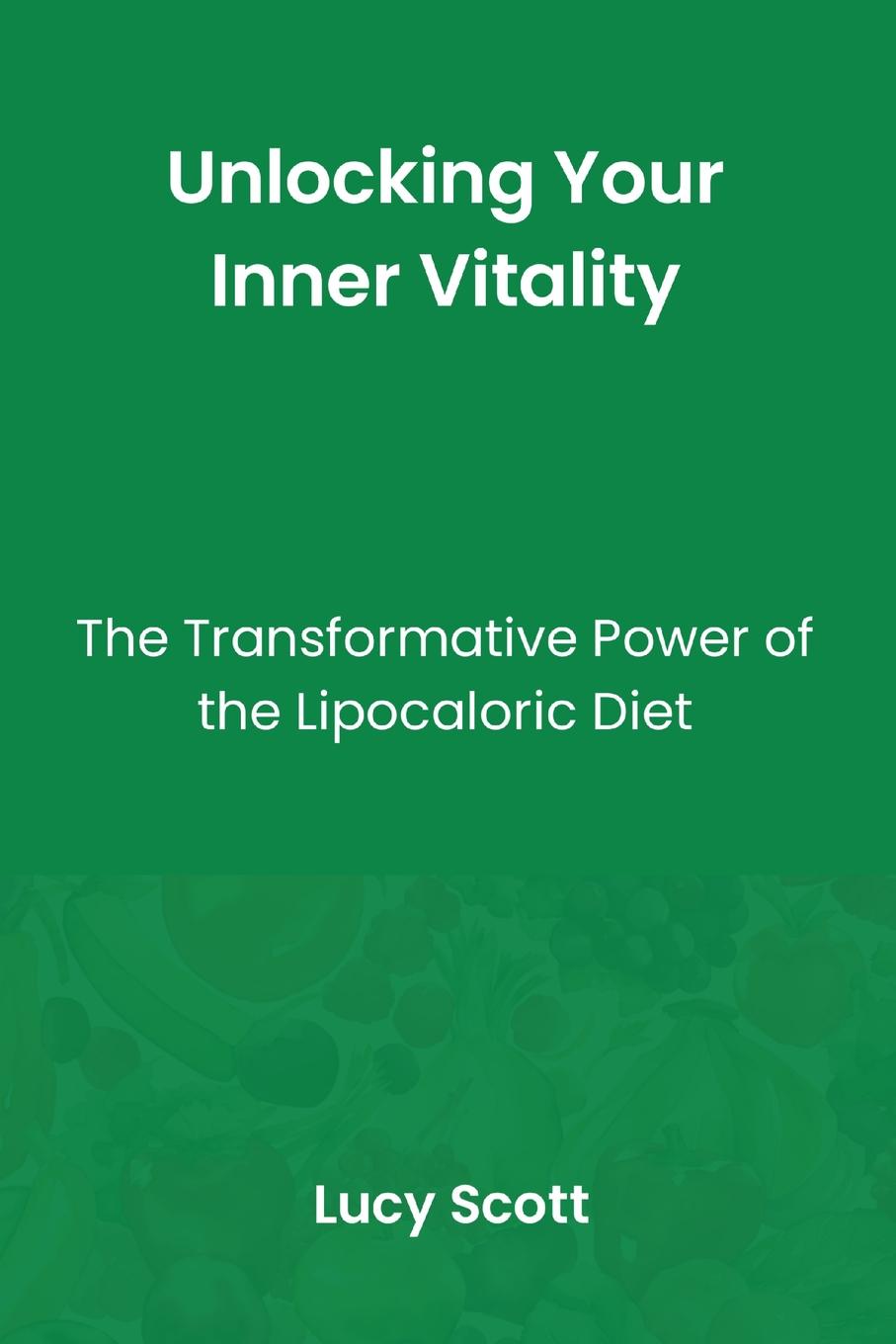 Unlocking Your Inner Vitality

The Transformative Power of the Lipocaloric Diet

Lucy Scott